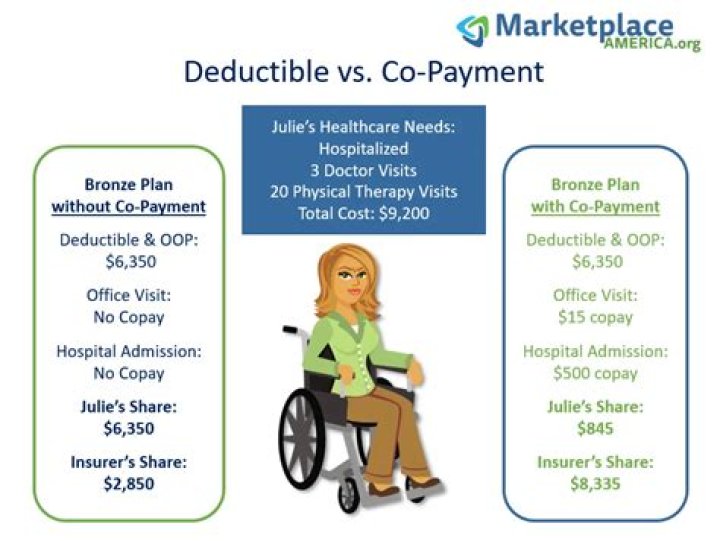 Marketplace AMERICA.org

Deductible vs. Co-Payment

Julie's Healthcare Needs:
Hospitalized
3 Doctor Visits
20 Physical Therapy Visits
Total Cost: $9,200

Bronze Plan
without Co-Payment

Deductible & OOP:
$6,350

Office Visit:
No Copay

Hospital Admission:
No Copay

Julie's Share:
$6,350

Insurer's Share:
$2,850

Bronze Plan
with Co-Payment

Deductible & OOP:
$6,350

Office Visit:
$15 copay

Hospital Admission:
$500 copay

Julie's Share:
$845

Insurer's Share:
$8,335